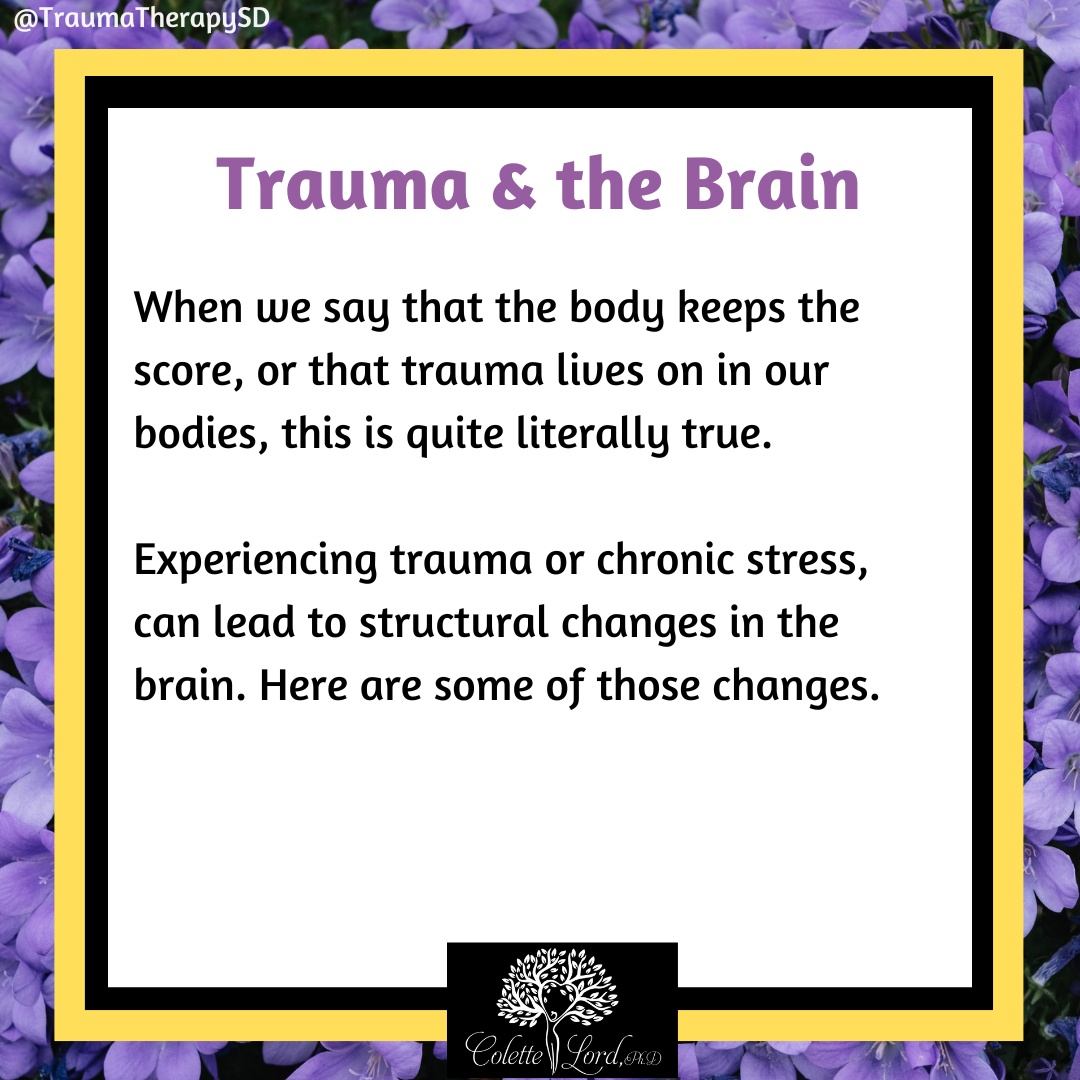 @TraumaTherapySD

Trauma & the Brain

When we say that the body keeps the score, or that trauma lives on in our bodies, this is quite literally true.

Experiencing trauma or chronic stress, can lead to structural changes in the brain. Here are some of those changes.

Colette Lord, PhD